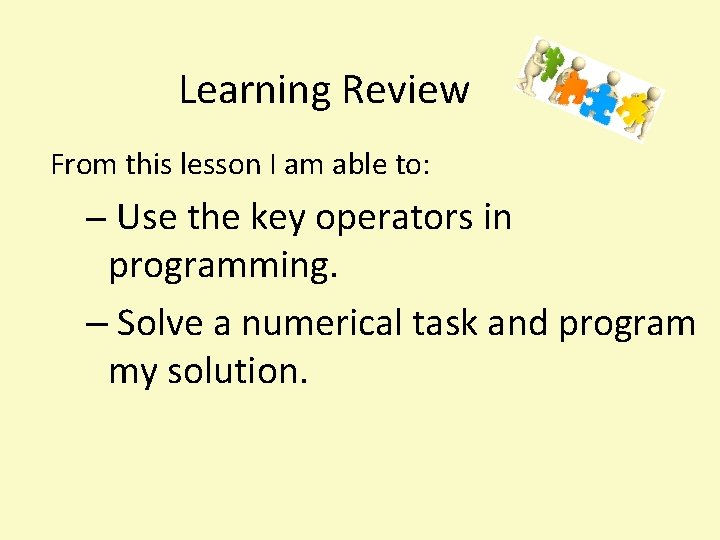 Learning Review

From this lesson I am able to:

– Use the key operators in programming.

– Solve a numerical task and program my solution.